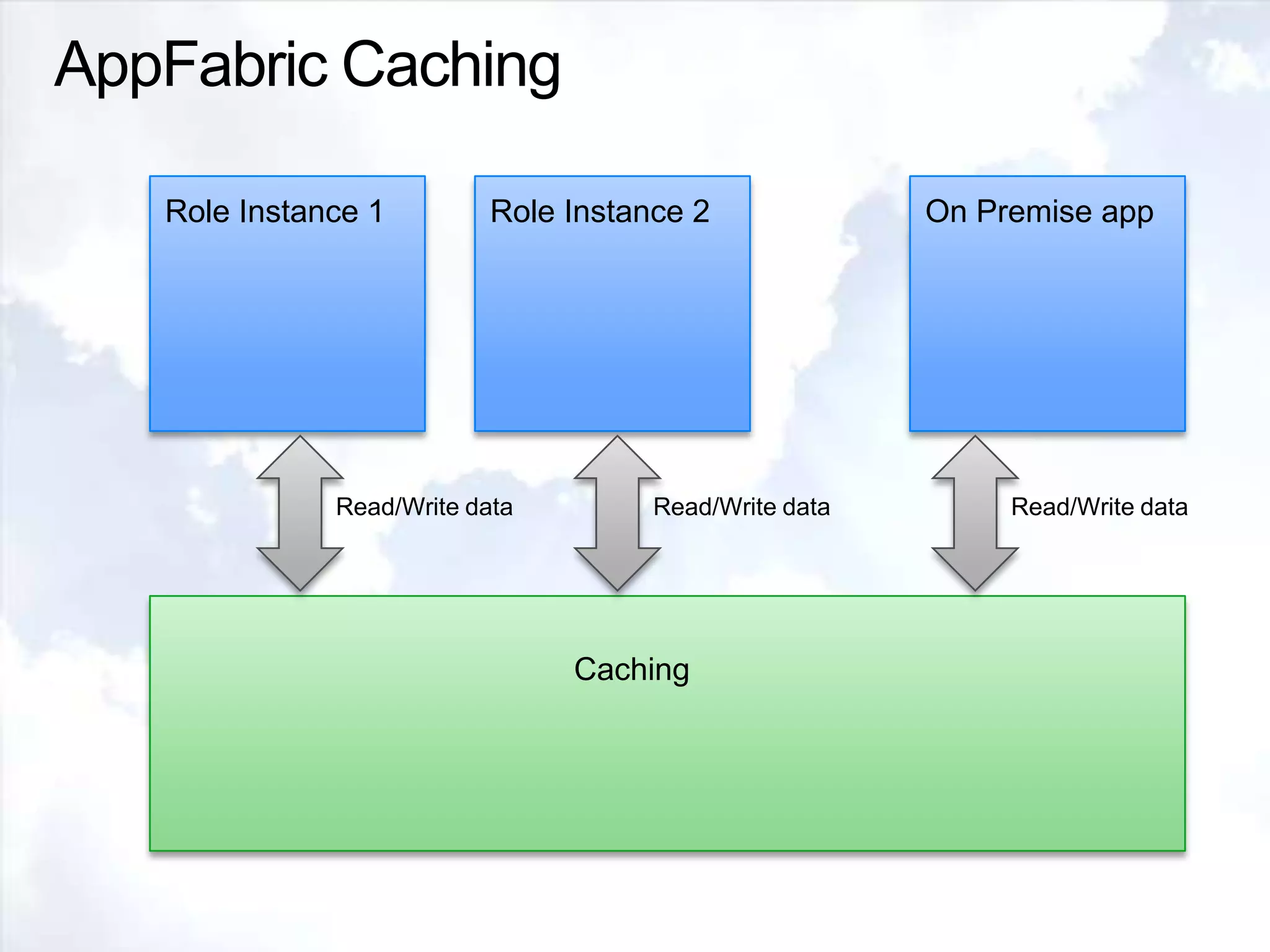 AppFabric Caching

Role Instance 1

Role Instance 2

On Premise app

Read/Write data

Read/Write data

Read/Write data

Caching